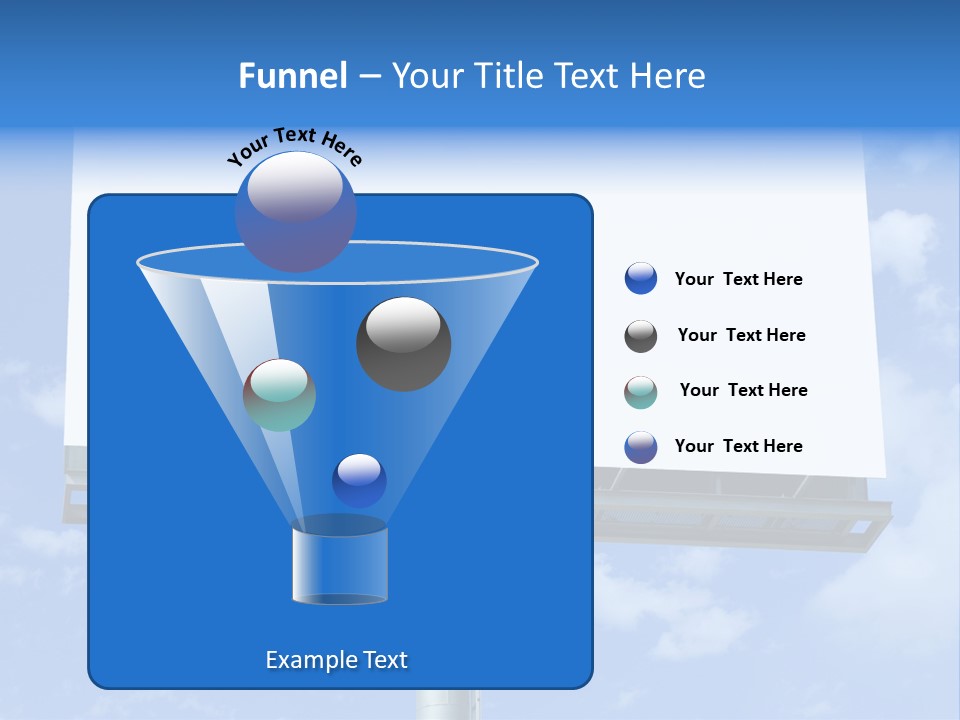 Funnel – Your Title Text Here

Your Text Here

Your Text Here

Your Text Here

Your Text Here

Your Text Here

Example Text